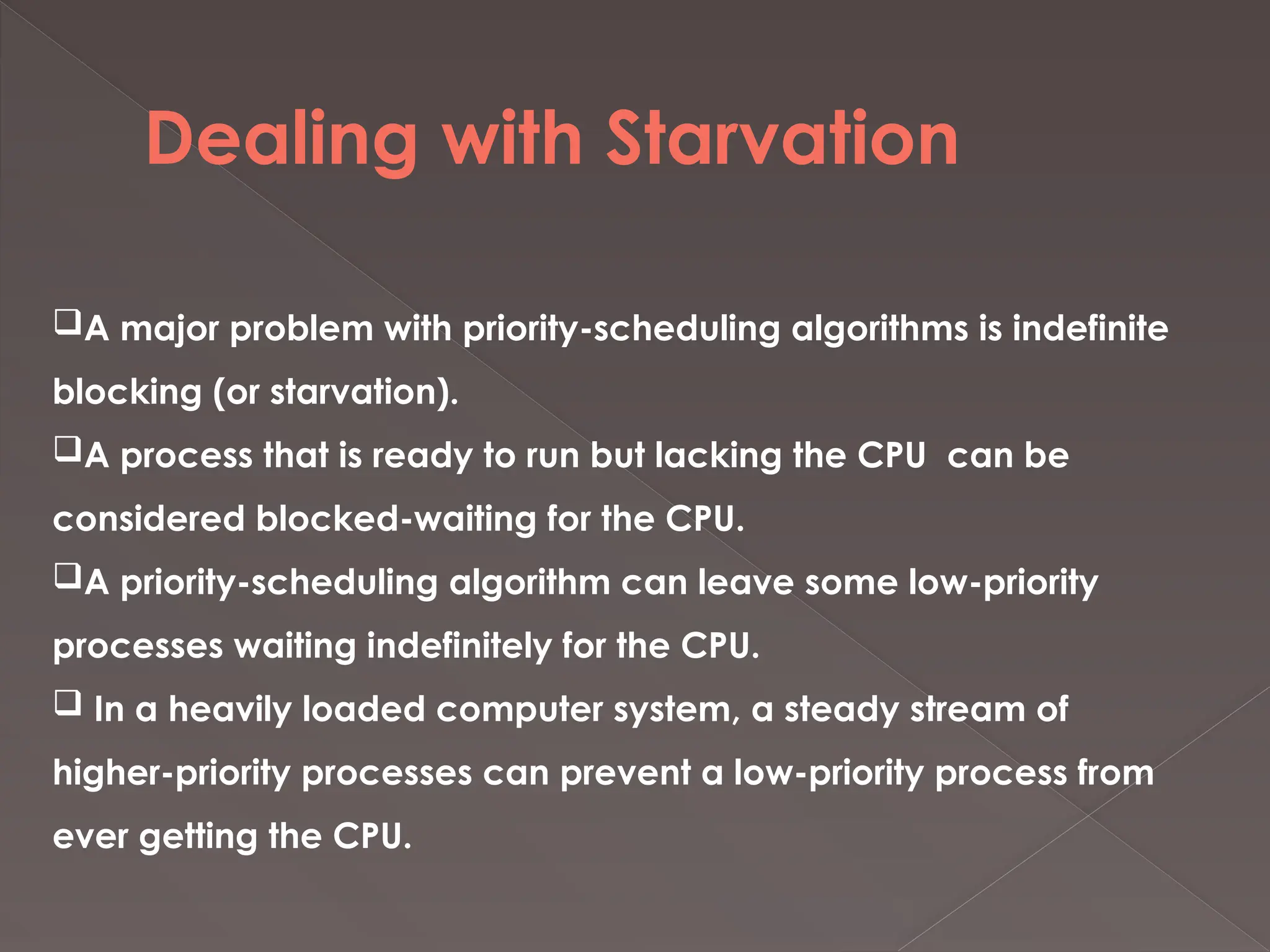 Dealing with Starvation

❑A major problem with priority-scheduling algorithms is indefinite blocking (or starvation).

❑A process that is ready to run but lacking the CPU can be considered blocked-waiting for the CPU.

❑A priority-scheduling algorithm can leave some low-priority processes waiting indefinitely for the CPU.

❑ In a heavily loaded computer system, a steady stream of higher-priority processes can prevent a low-priority process from ever getting the CPU.